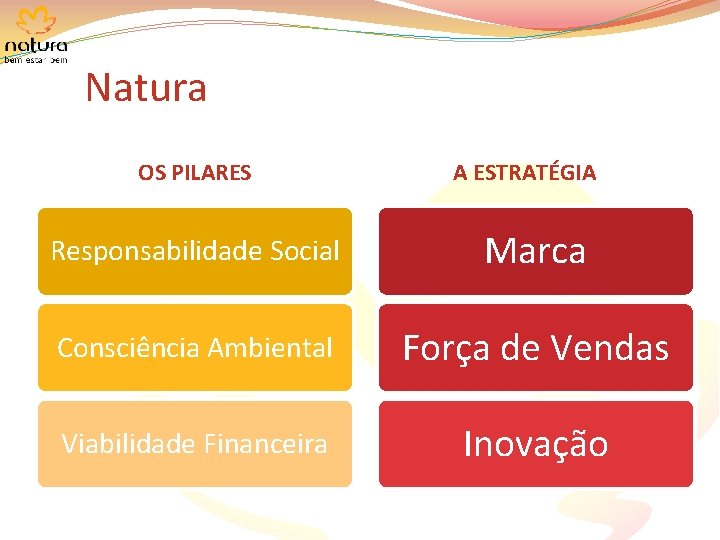 natura
bem estar bem

Natura

OS PILARES

Responsabilidade Social

Consciência Ambiental

Viabilidade Financeira

A ESTRATÉGIA

Marca

Força de Vendas

Inovação